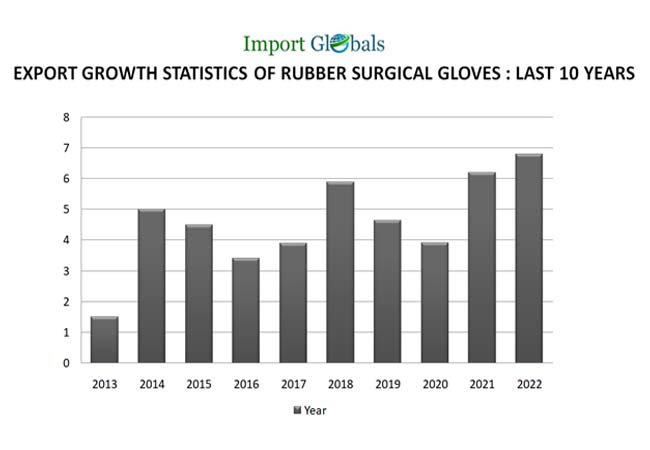 Import Globals

EXPORT GROWTH STATISTICS OF RUBBER SURGICAL GLOVES : LAST 10 YEARS

8
7
6
5
4
3
2
1
0

2013 2014 2015 2016 2017 2018 2019 2020 2021 2022

Year